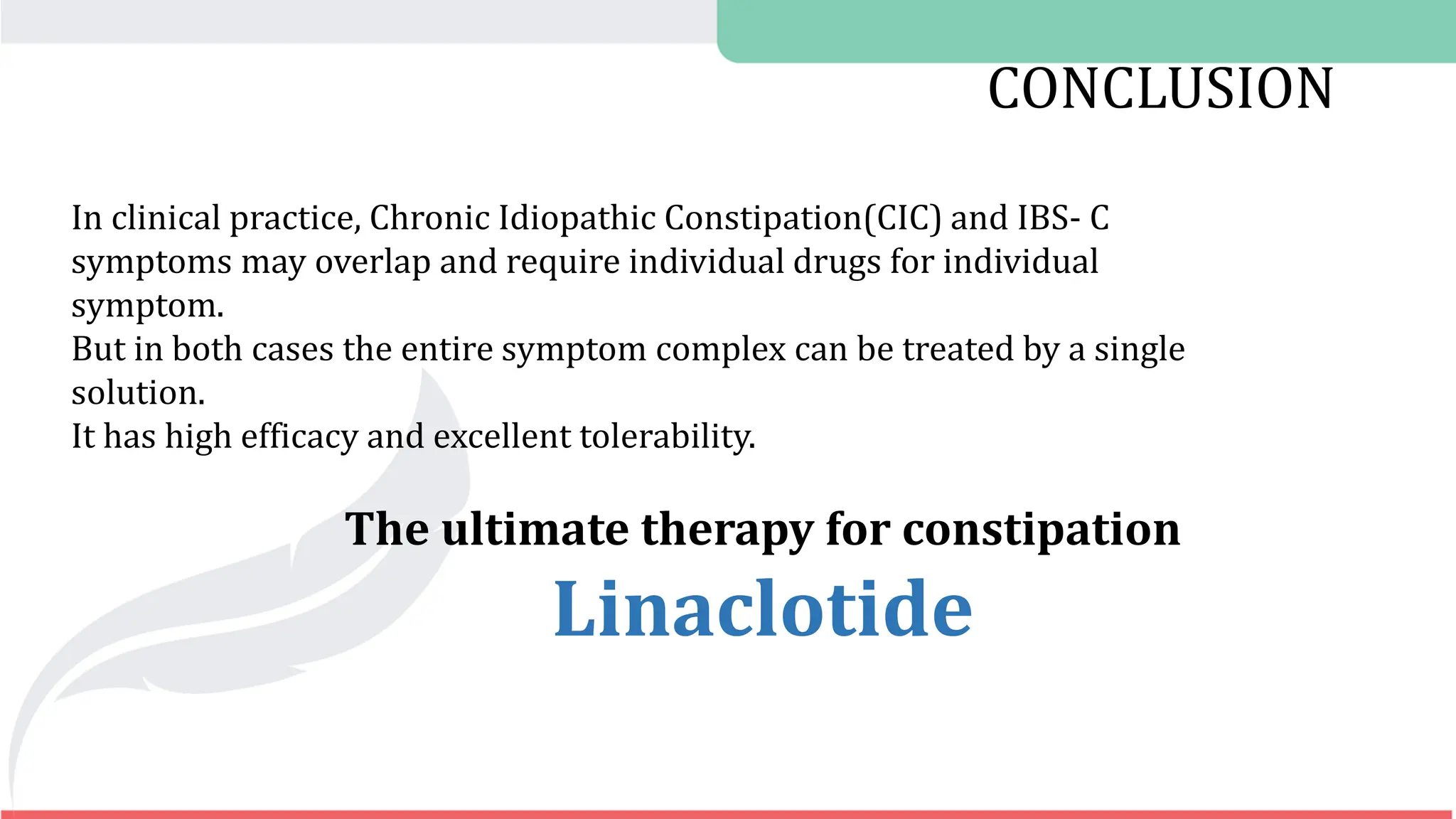 CONCLUSION

In clinical practice, Chronic Idiopathic Constipation(CIC) and IBS- C symptoms may overlap and require individual drugs for individual symptom.
But in both cases the entire symptom complex can be treated by a single solution.
It has high efficacy and excellent tolerability.

The ultimate therapy for constipation
Linaclotide